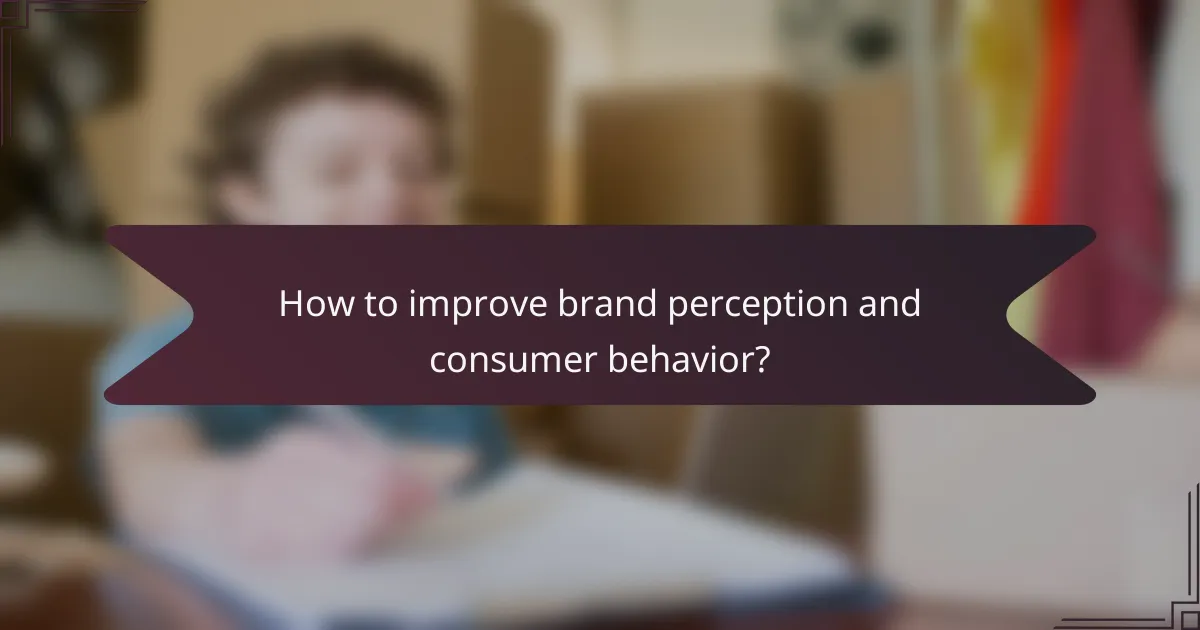 How to improve brand perception and consumer behavior?